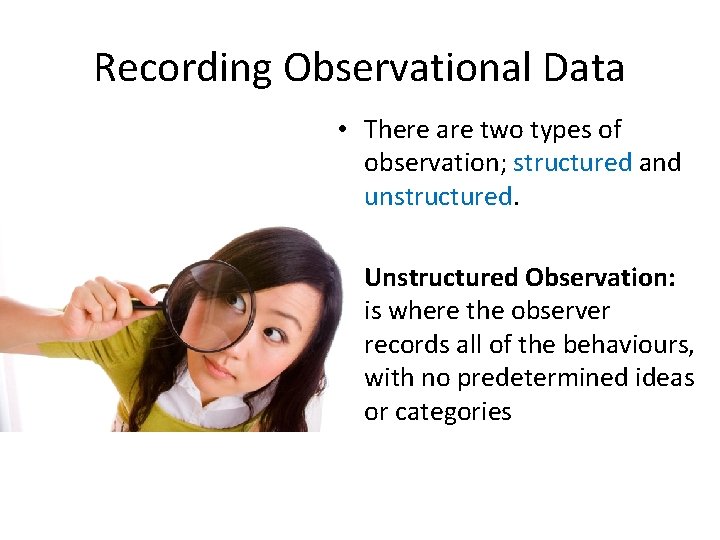 Recording Observational Data

• There are two types of observation; structured and unstructured.

Unstructured Observation: is where the observer records all of the behaviours, with no predetermined ideas or categories